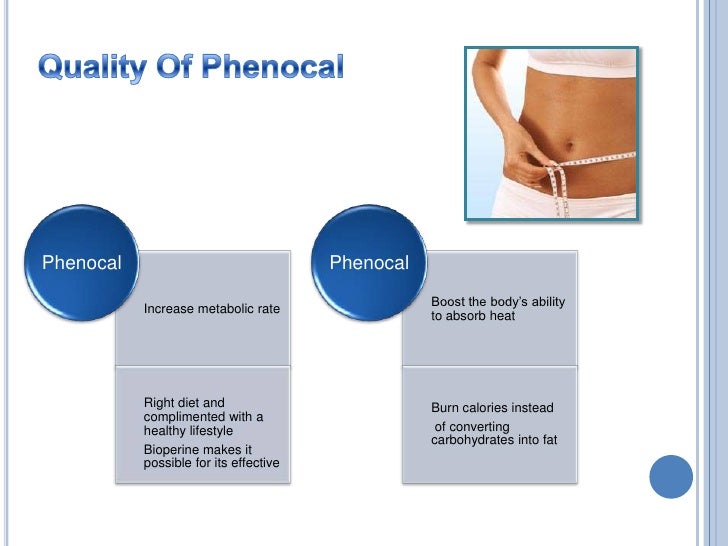 Quality Of Phenocal

Phenocal

Increase metabolic rate

Right diet and complimented with a healthy lifestyle

Bioperine makes it possible for its effective

Phenocal

Boost the body's ability to absorb heat

Burn calories instead of converting carbohydrates into fat